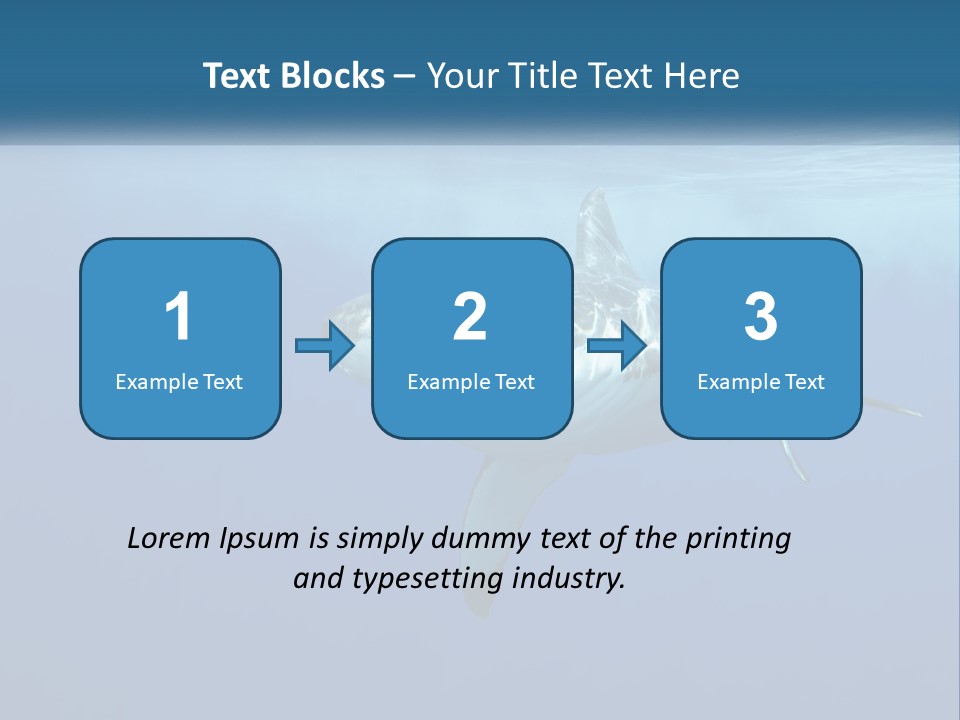 Text Blocks – Your Title Text Here

1
Example Text

2
Example Text

3
Example Text

Lorem Ipsum is simply dummy text of the printing and typesetting industry.